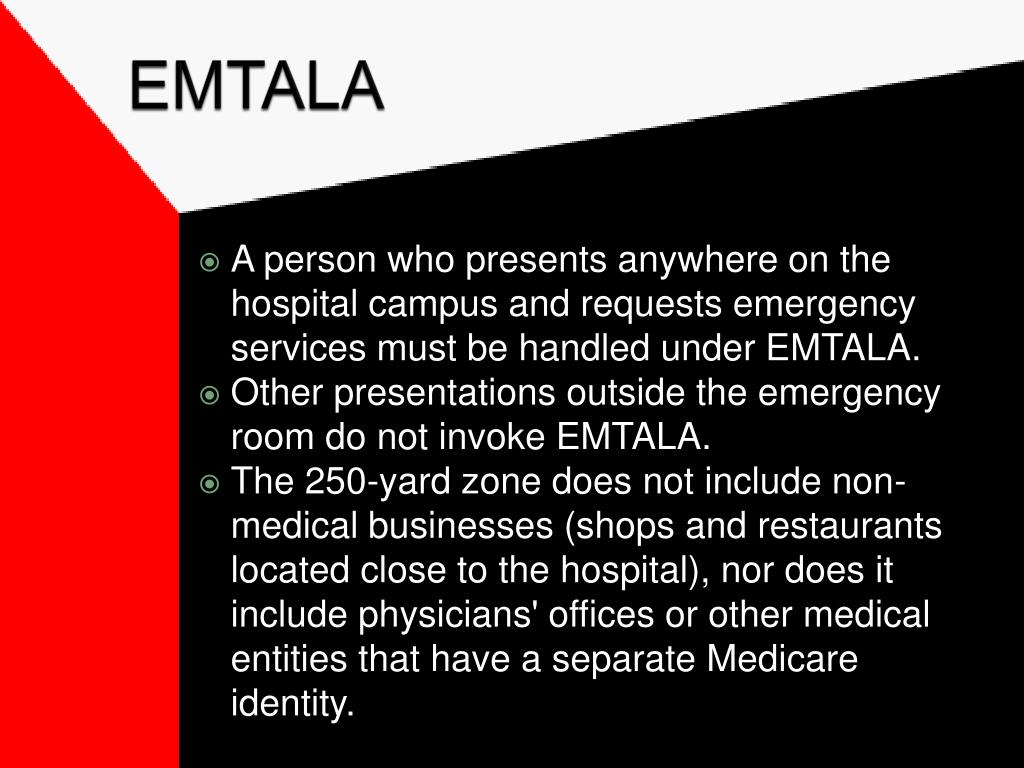 EMTALA

A person who presents anywhere on the hospital campus and requests emergency services must be handled under EMTALA.
Other presentations outside the emergency room do not invoke EMTALA.
The 250-yard zone does not include non-medical businesses (shops and restaurants located close to the hospital), nor does it include physicians' offices or other medical entities that have a separate Medicare identity.